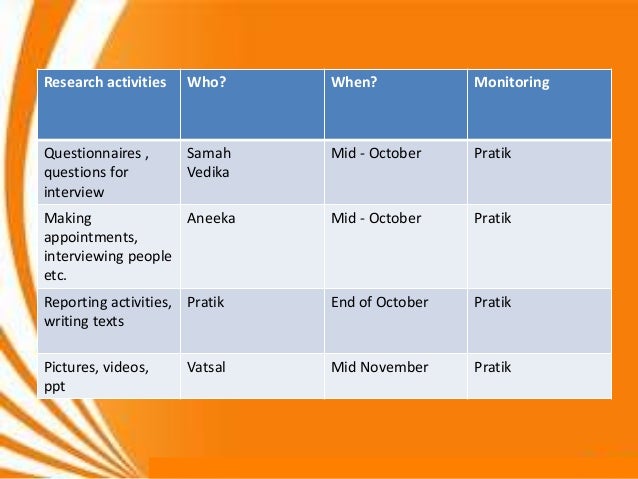 | Research activities | Who? | When? | Monitoring |
|---|---|---|---|
| Questionnaires , questions for interview | Samah Vedika | Mid - October | Pratik |
| Making appointments, interviewing people etc. | Aneeka | Mid - October | Pratik |
| Reporting activities, writing texts | Pratik | End of October | Pratik |
| Pictures, videos, ppt | Vatsal | Mid November | Pratik |